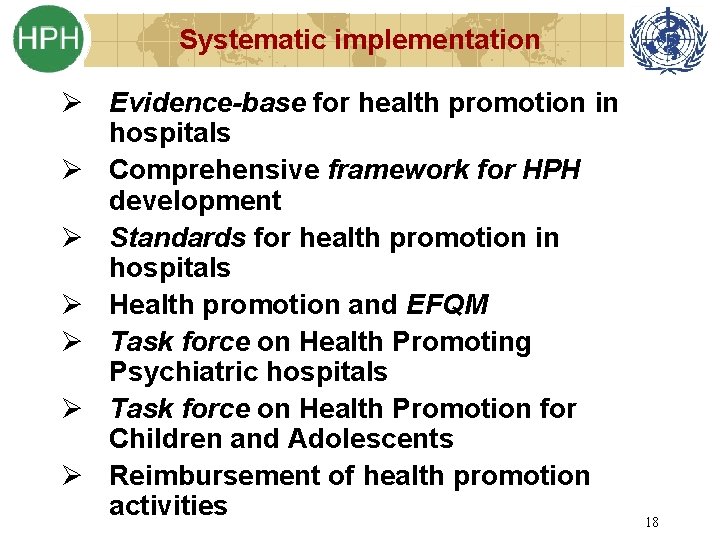 HPH

Systematic implementation

➢ Evidence-base for health promotion in hospitals
➢ Comprehensive framework for HPH development
➢ Standards for health promotion in hospitals
➢ Health promotion and EFQM
➢ Task force on Health Promoting Psychiatric hospitals
➢ Task force on Health Promotion for Children and Adolescents
➢ Reimbursement of health promotion activities

18